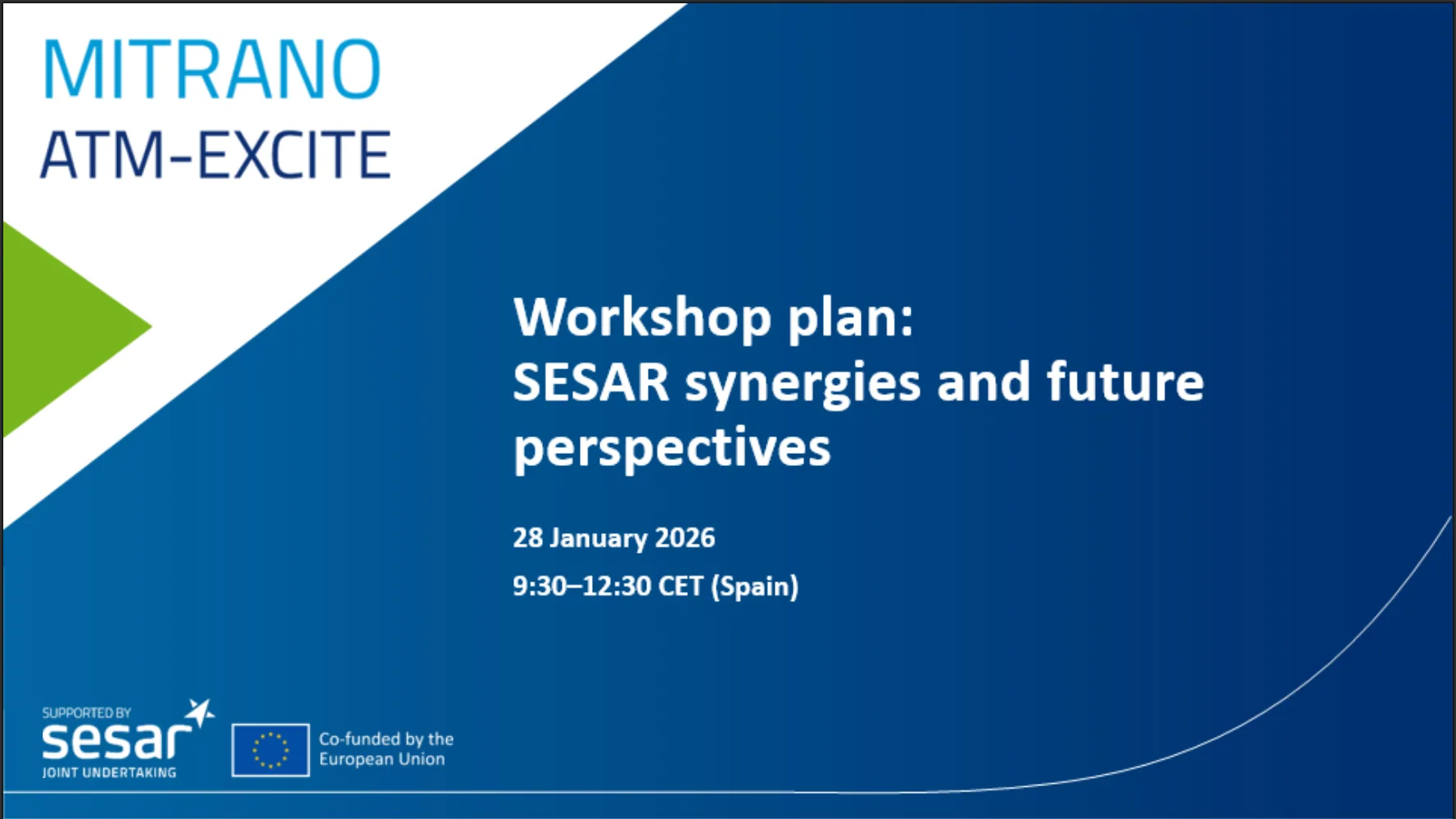 MITRANO
ATM-EXCITE

Workshop plan:
SESAR synergies and future perspectives

28 January 2026

9:30–12:30 CET (Spain)

SUPPORTED BY
sesar
JOINT UNDERTAKING

Co-funded by the European Union